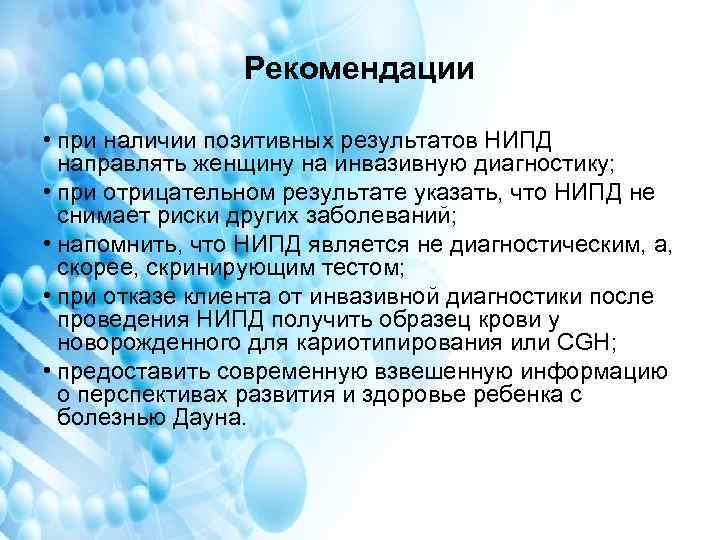 Рекомендации

• при наличии позитивных результатов НИПД направлять женщину на инвазивную диагностику;
• при отрицательном результате указать, что НИПД не снимает риски других заболеваний;
• напомнить, что НИПД является не диагностическим, а, скорее, скринирующим тестом;
• при отказе клиента от инвазивной диагностики после проведения НИПД получить образец крови у новорожденного для кариотипирования или CGH;
• предоставить современную взвешенную информацию о перспективах развития и здоровье ребенка с болезнью Дауна.